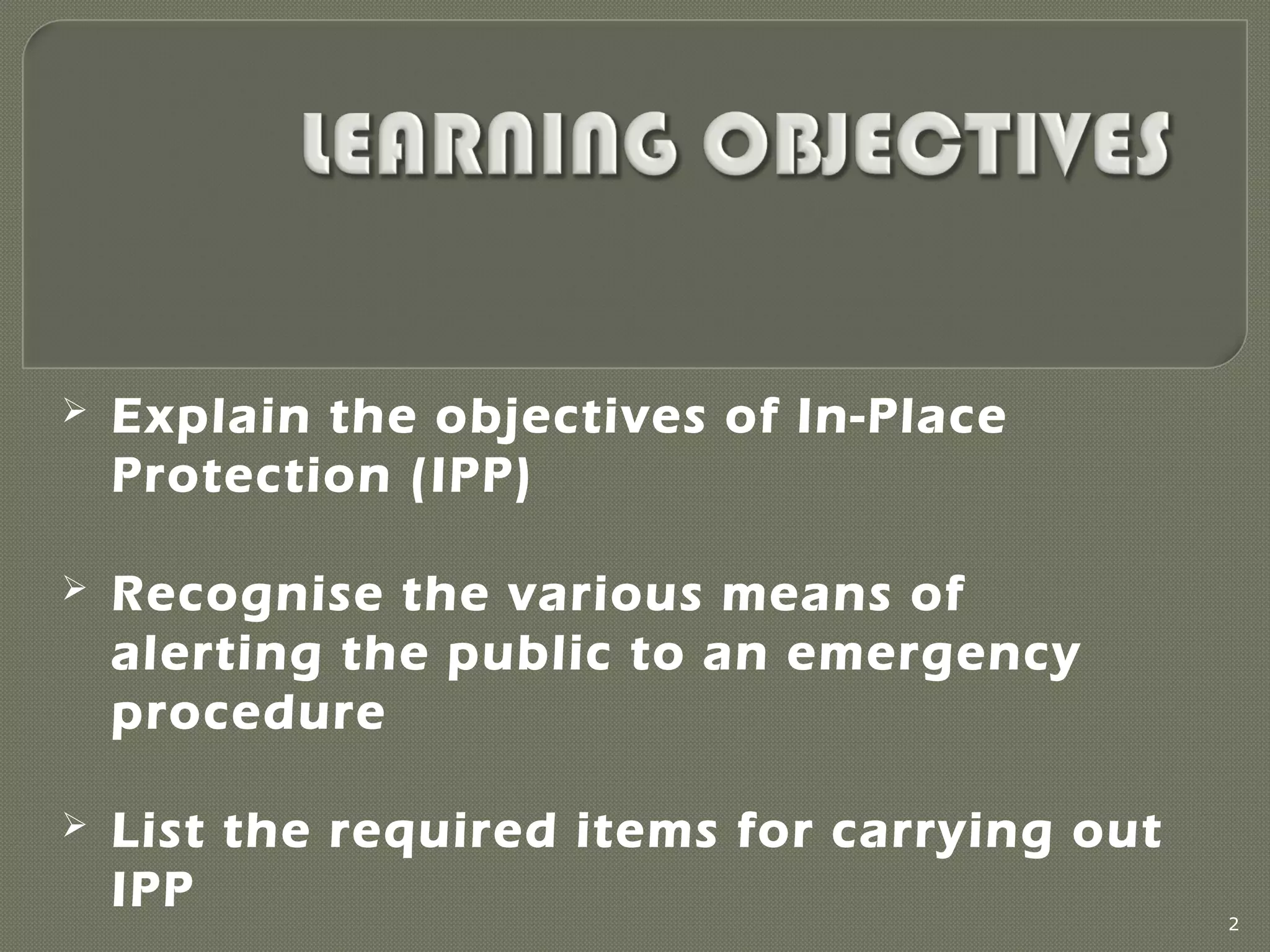 LEARNING OBJECTIVES

➢ Explain the objectives of In-Place Protection (IPP)

➢ Recognise the various means of alerting the public to an emergency procedure

➢ List the required items for carrying out IPP

2